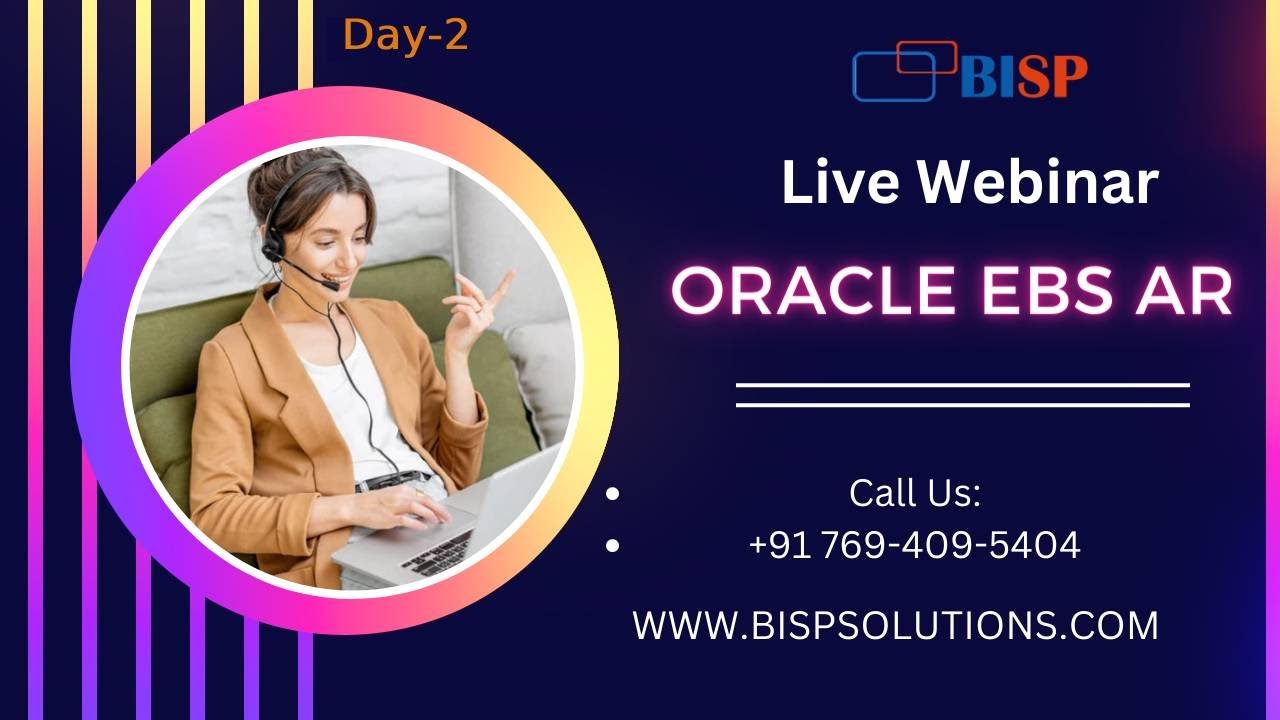 Day-2

BISP

Live Webinar

ORACLE EBS AR

- Call Us:
- +91 769-409-5404

WWW.BISPSOLUTIONS.COM